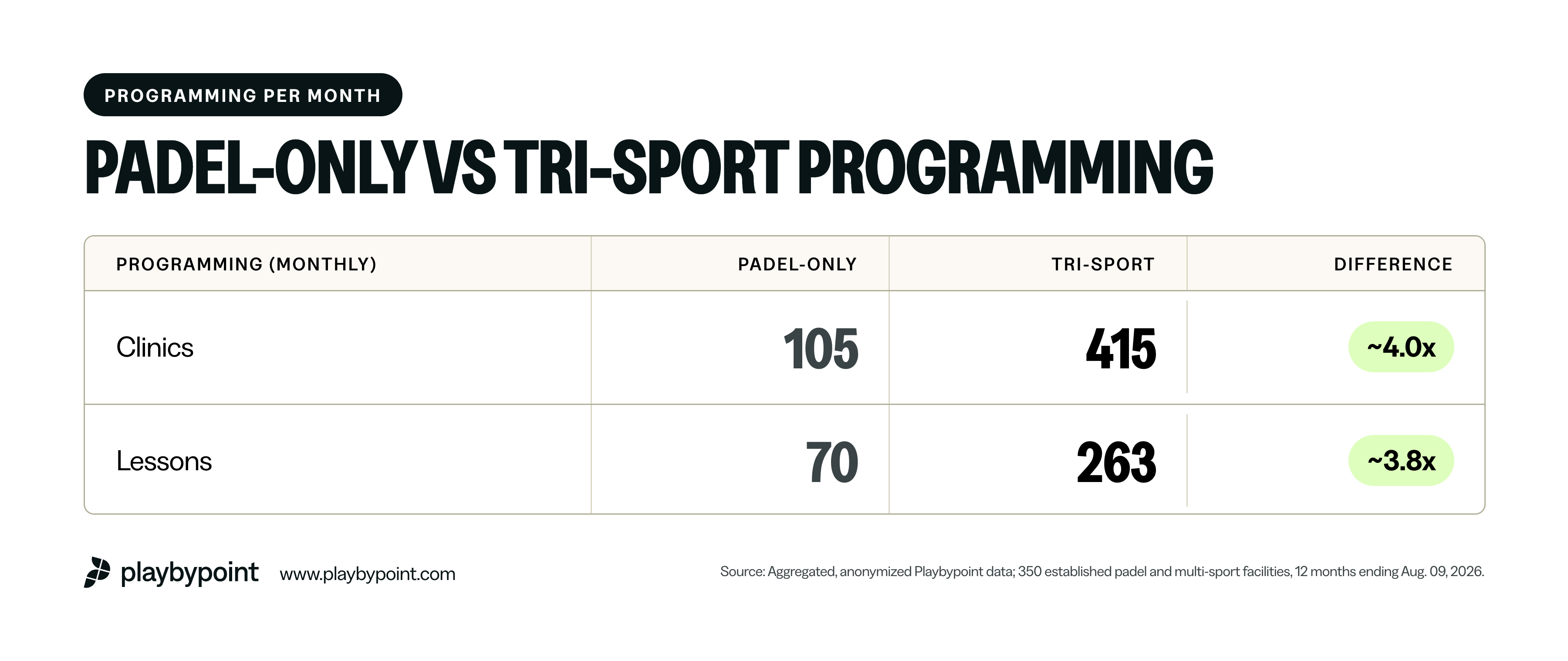 PROGRAMMING PER MONTH

PADEL-ONLY VS TRI-SPORT PROGRAMMING

| PROGRAMMING (MONTHLY) | PADEL-ONLY | TRI-SPORT | DIFFERENCE |
|---|---|---|---|
| Clinics | 105 | 415 | ~4.0x |
| Lessons | 70 | 263 | ~3.8x |

playbypoint www.playbypoint.com

Source: Aggregated, anonymized Playbypoint data; 350 established padel and multi-sport facilities, 12 months ending Aug. 09, 2026.